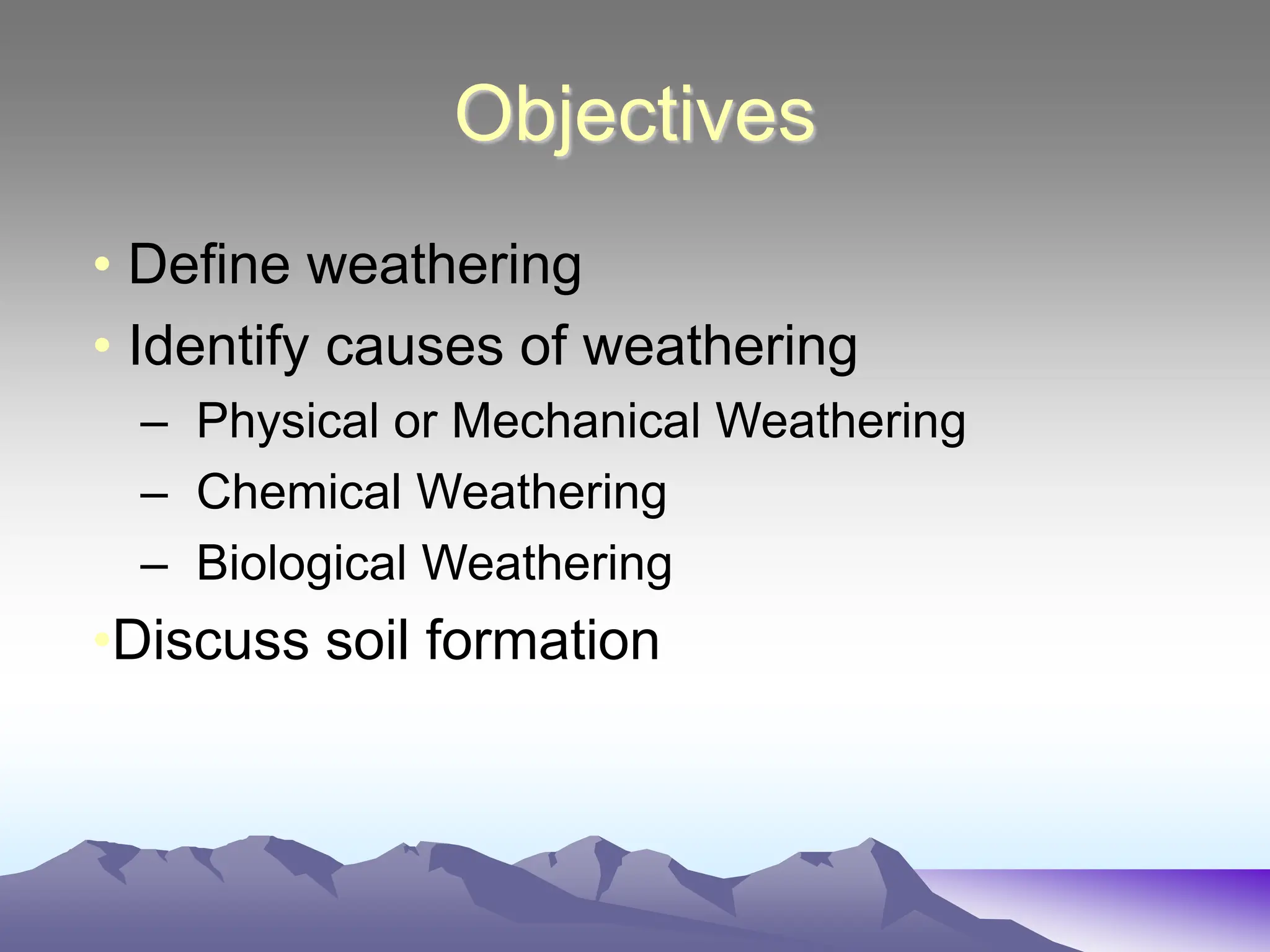 Objectives

• Define weathering
• Identify causes of weathering
– Physical or Mechanical Weathering
– Chemical Weathering
– Biological Weathering
•Discuss soil formation